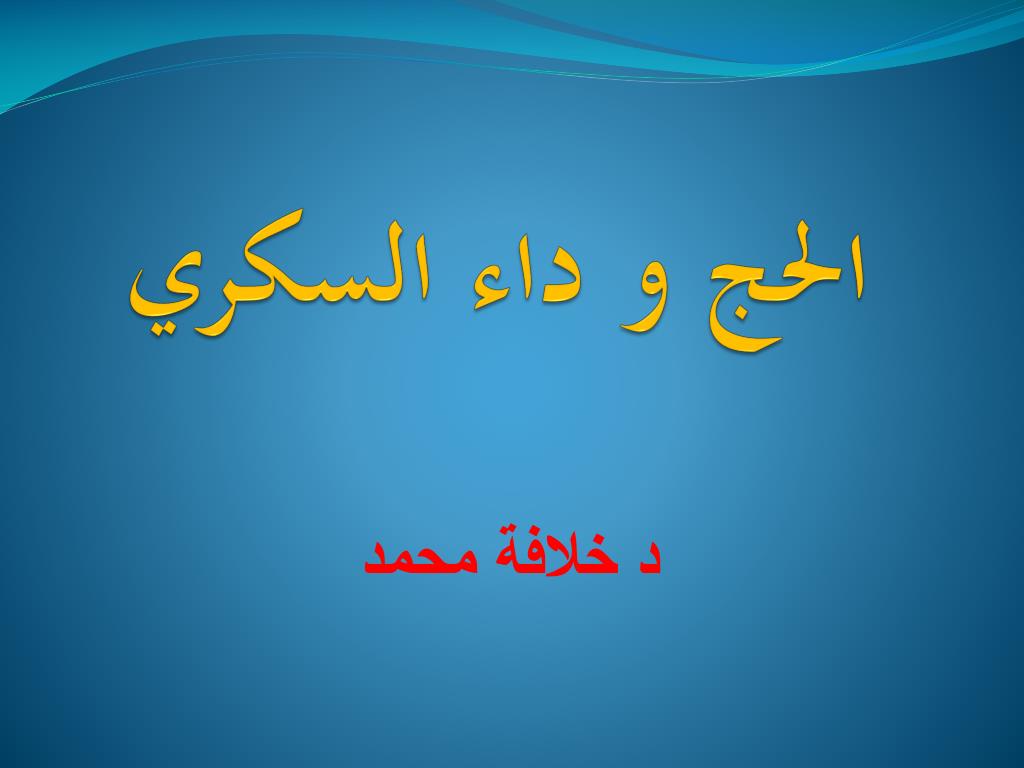 الحج و داء السكري

د خلافة محمد